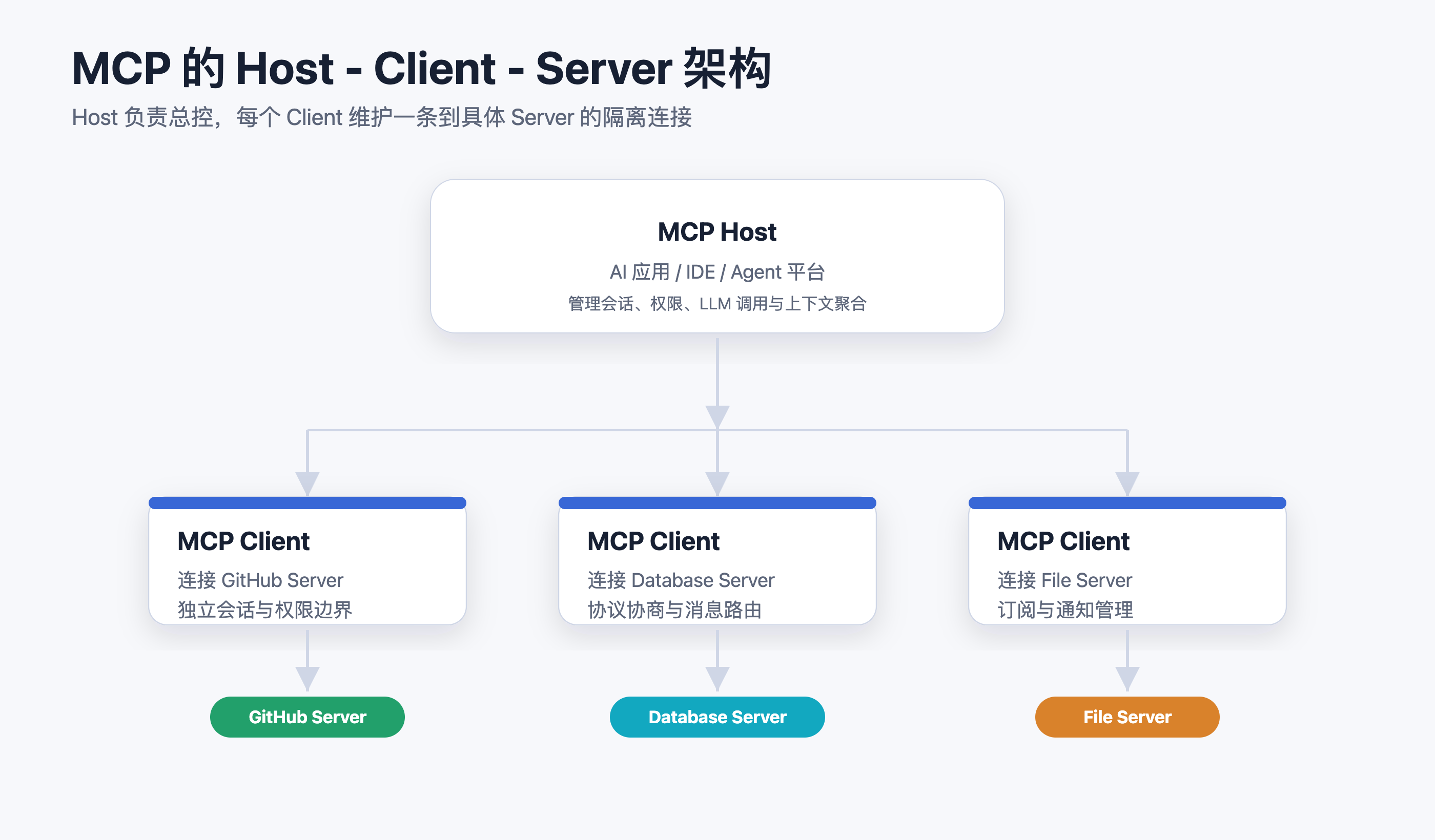 MCP 的 Host - Client - Server 架构

Host 负责总控，每个 Client 维护一条到具体 Server 的隔离连接

MCP Host
AI 应用 / IDE / Agent 平台
管理会话、权限、LLM 调用与上下文聚合

MCP Client
连接 GitHub Server
独立会话与权限边界

MCP Client
连接 Database Server
协议协商与消息路由

MCP Client
连接 File Server
订阅与通知管理

GitHub Server

Database Server

File Server